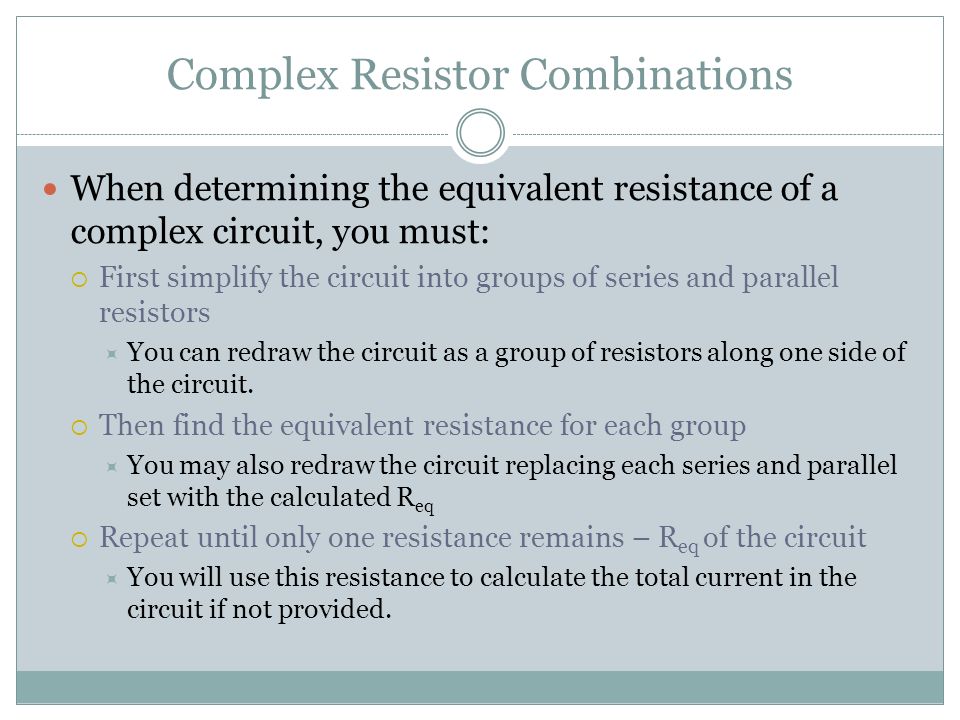 Complex Resistor Combinations

When determining the equivalent resistance of a complex circuit, you must:

First simplify the circuit into groups of series and parallel resistors

You can redraw the circuit as a group of resistors along one side of the circuit.

Then find the equivalent resistance for each group

You may also redraw the circuit replacing each series and parallel set with the calculated $R_{eq}$

Repeat until only one resistance remains – $R_{eq}$ of the circuit

You will use this resistance to calculate the total current in the circuit if not provided.